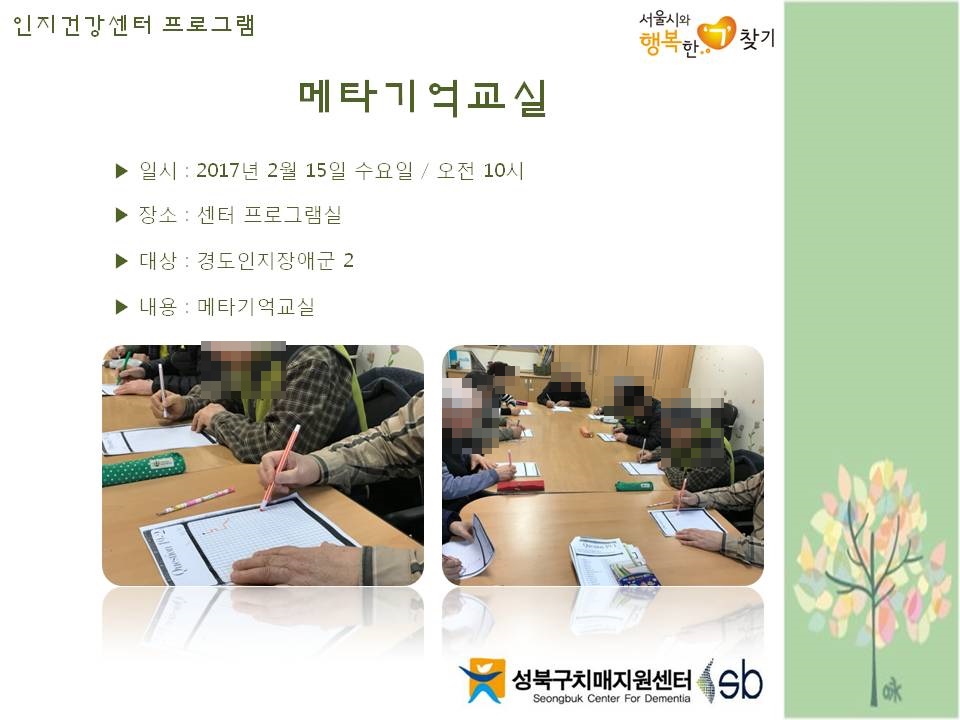 인지건강센터 프로그램

서울시와 행복한 기 찾기

메타기억교실

▶ 일시 : 2017년 2월 15일 수요일 / 오전 10시

▶ 장소 : 센터 프로그램실

▶ 대상 : 경도인지장애군 2

▶ 내용 : 메타기억교실

성북구치매지원센터
Seongbuk Center For Dementia
sb